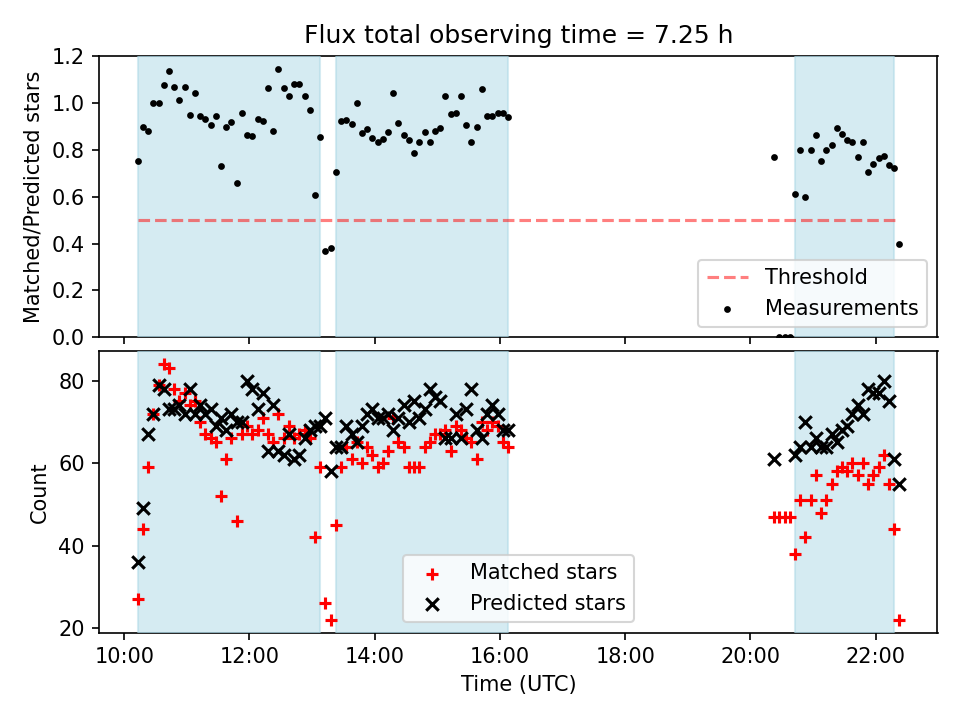 Flux total observing time = 7.25 h

Matched/Predicted stars

1.2
1.0
0.8
0.6
0.4
0.2
0.0

Threshold
Measurements

Count

80
60
40
20

Matched stars
Predicted stars

10:00
12:00
14:00
16:00
18:00
20:00
22:00

Time (UTC)